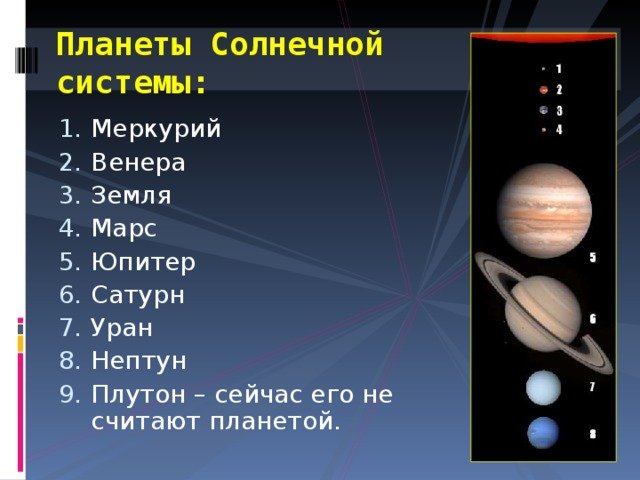 Планеты Солнечной системы:

1. Меркурий
2. Венера
3. Земля
4. Марс
5. Юпитер
6. Сатурн
7. Уран
8. Нептун
9. Плутон – сейчас его не считают планетой.

1
2
3
4
5
6
7
8